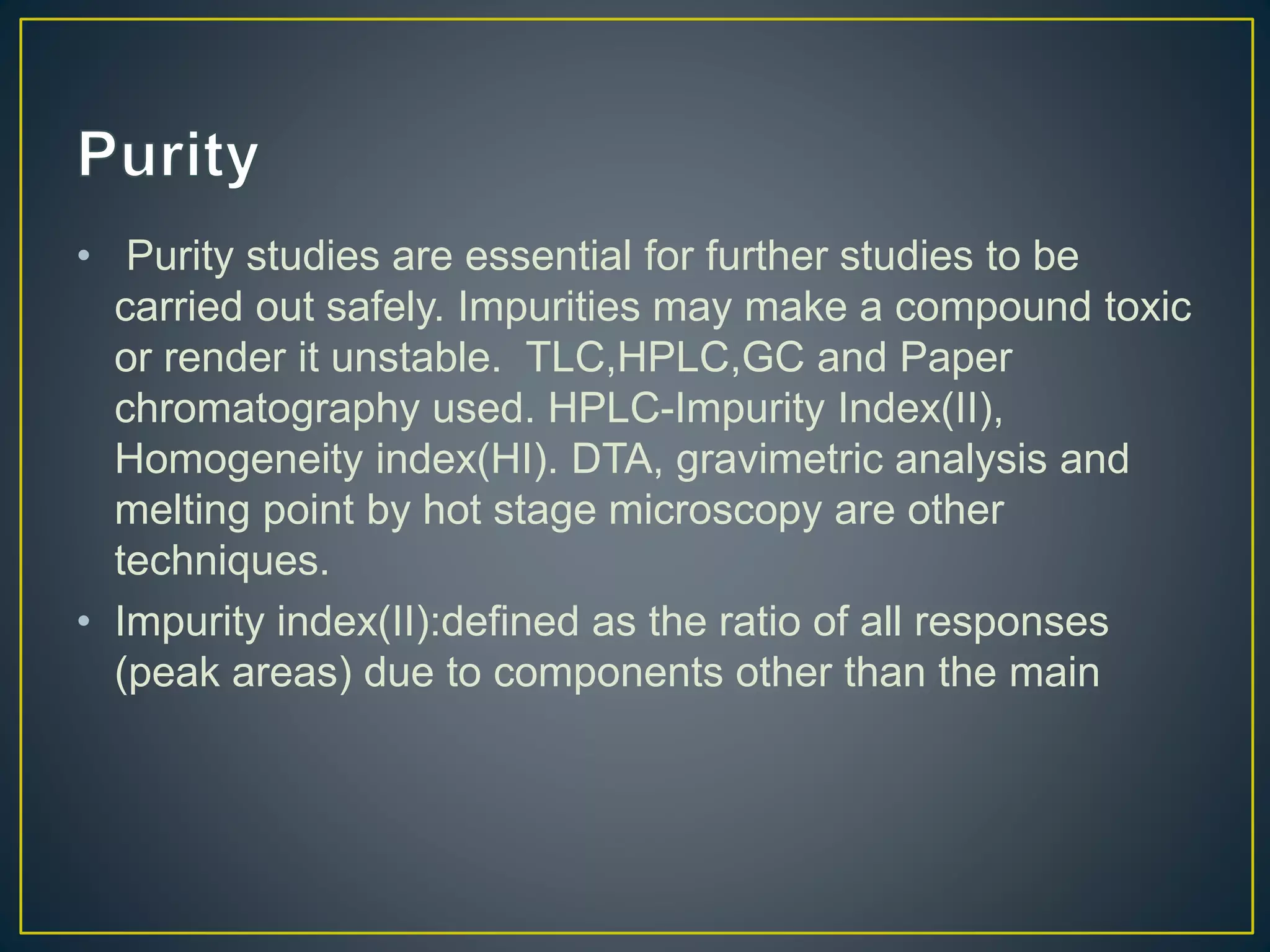 Purity

• Purity studies are essential for further studies to be carried out safely. Impurities may make a compound toxic or render it unstable. TLC,HPLC,GC and Paper chromatography used. HPLC-Impurity Index(II), Homogeneity index(HI). DTA, gravimetric analysis and melting point by hot stage microscopy are other techniques.

• Impurity index(II):defined as the ratio of all responses (peak areas) due to components other than the main